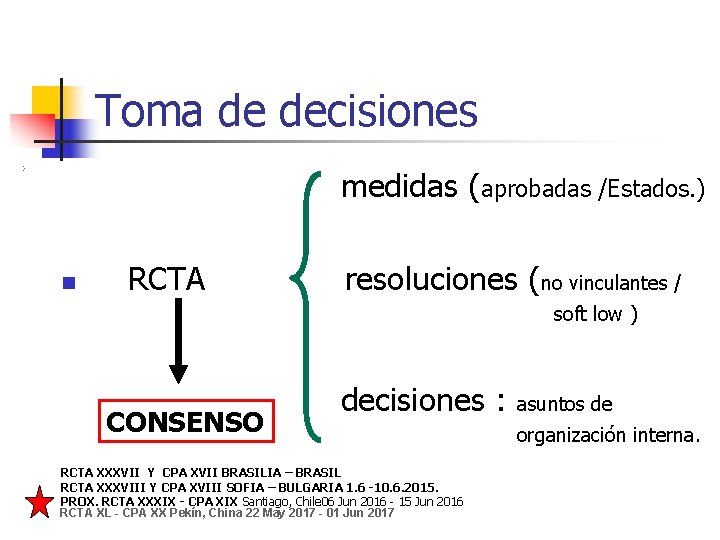 Toma de decisiones

RCTA

CONSENSO

medidas (aprobadas /Estados.)

resoluciones (no vinculantes / soft low )

decisiones : asuntos de organización interna.

RCTA XXXVII Y CPA XVII BRASILIA – BRASIL
RCTA XXXVIII Y CPA XVIII SOFIA – BULGARIA 1.6 -10.6.2015.
PROX. RCTA XXXIX - CPA XIX Santiago, Chile06 Jun 2016 - 15 Jun 2016
RCTA XL - CPA XX Pekín, China 22 May 2017 - 01 Jun 2017